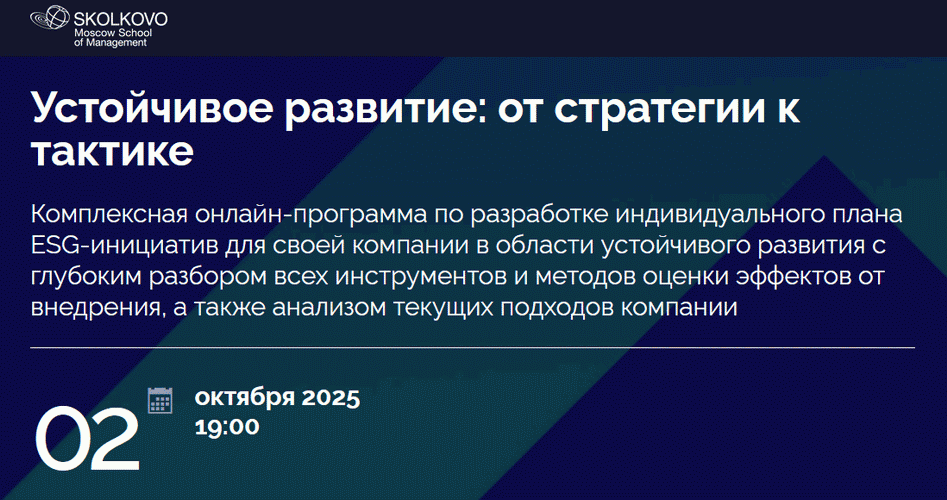 SKOLKOVO
Moscow School
of Management

Устойчивое развитие: от стратегии к тактике

Комплексная онлайн-программа по разработке индивидуального плана ESG-инициатив для своей компании в области устойчивого развития с глубоким разбором всех инструментов и методов оценки эффектов от внедрения, а также анализом текущих подходов компании

02

октября 2025
19:00